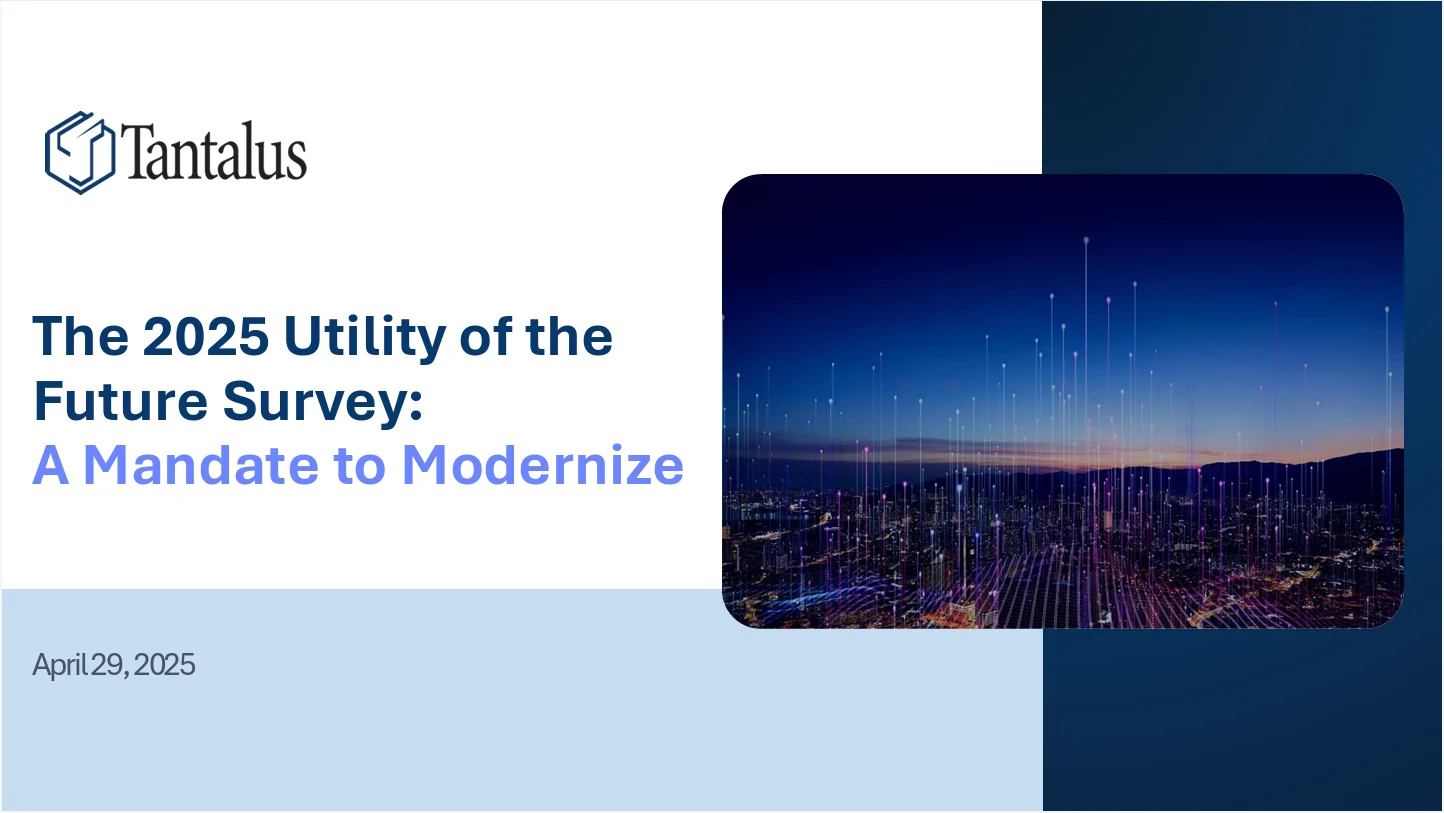 Tantalus

The 2025 Utility of the Future Survey:
A Mandate to Modernize

April 29, 2025